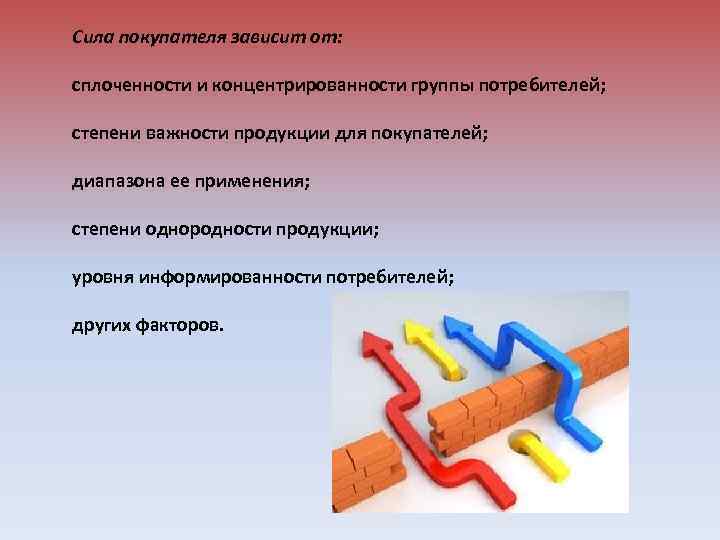 Сила покупателя зависит от:

сплоченности и концентрированности группы потребителей;

степени важности продукции для покупателей;

диапазона ее применения;

степени однородности продукции;

уровня информированности потребителей;

других факторов.